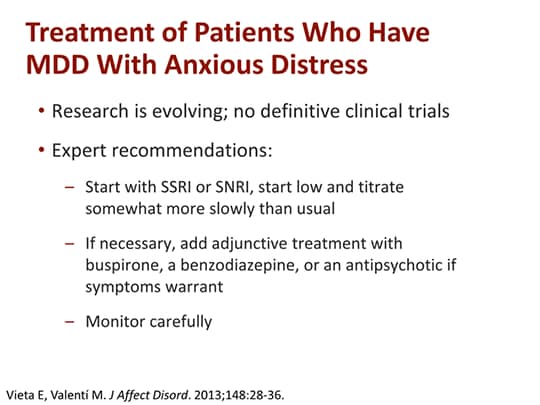 Treatment of Patients Who Have MDD With Anxious Distress

• Research is evolving; no definitive clinical trials

• Expert recommendations:

– Start with SSRI or SNRI, start low and titrate somewhat more slowly than usual

– If necessary, add adjunctive treatment with buspirone, a benzodiazepine, or an antipsychotic if symptoms warrant

– Monitor carefully

Vieta E, Valentí M. J Affect Disord. 2013;148:28-36.